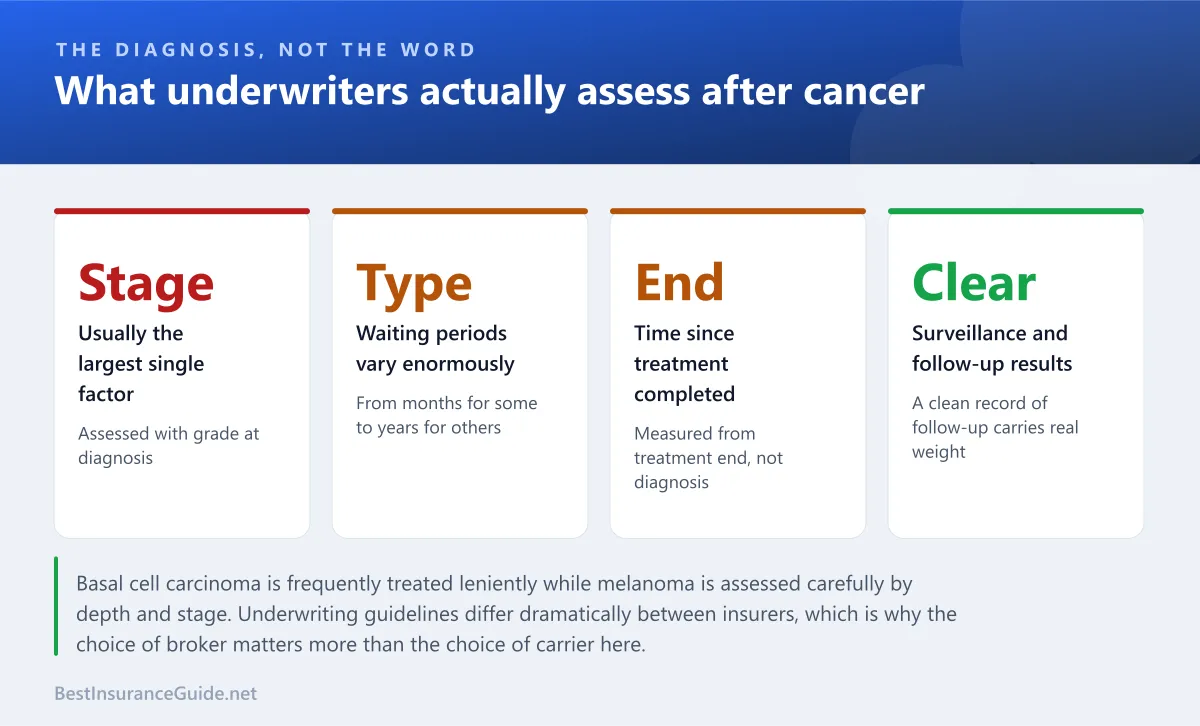 THE DIAGNOSIS, NOT THE WORD

What underwriters actually assess after cancer

Stage

Usually the largest single factor

Assessed with grade at diagnosis

Type

Waiting periods vary enormously

From months for some to years for others

End

Time since treatment completed

Measured from treatment end, not diagnosis

Clear

Surveillance and follow-up results

A clean record of follow-up carries real weight

Basal cell carcinoma is frequently treated leniently while melanoma is assessed carefully by depth and stage. Underwriting guidelines differ dramatically between insurers, which is why the choice of broker matters more than the choice of carrier here.

BestInsuranceGuide.net